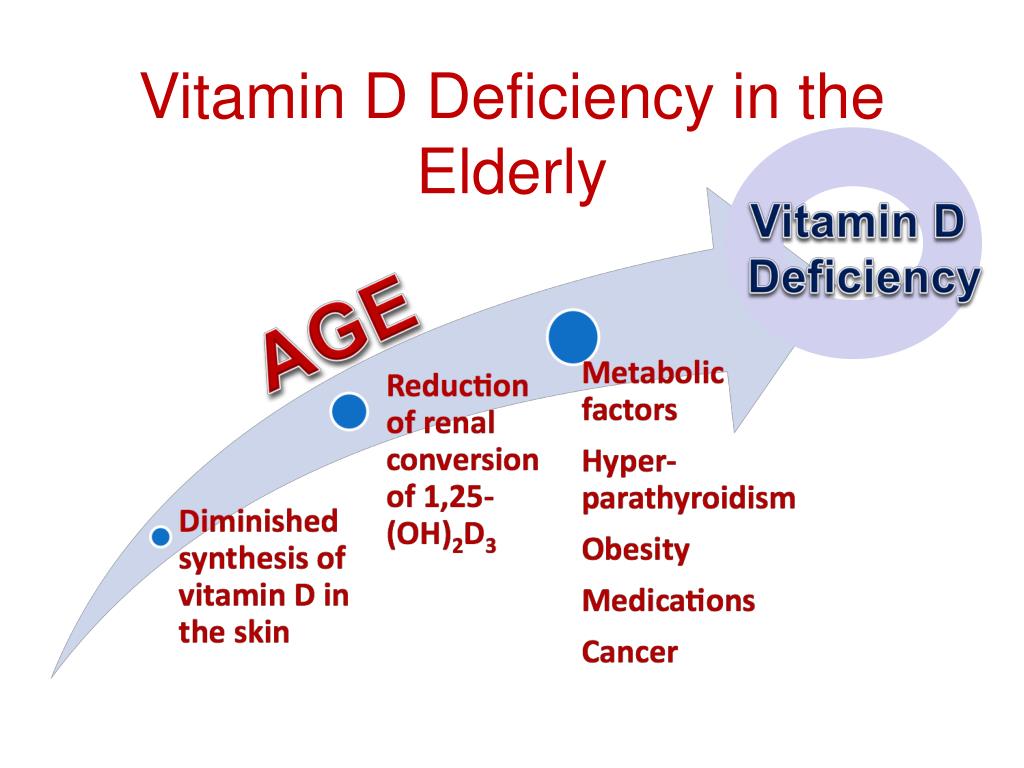 Vitamin D Deficiency in the Elderly

Vitamin D Deficiency

AGE

Diminished synthesis of vitamin D in the skin

Reduction of renal conversion of 1,25-$(OH)_2D_3$

Metabolic factors

Hyper-parathyroidism

Obesity

Medications

Cancer